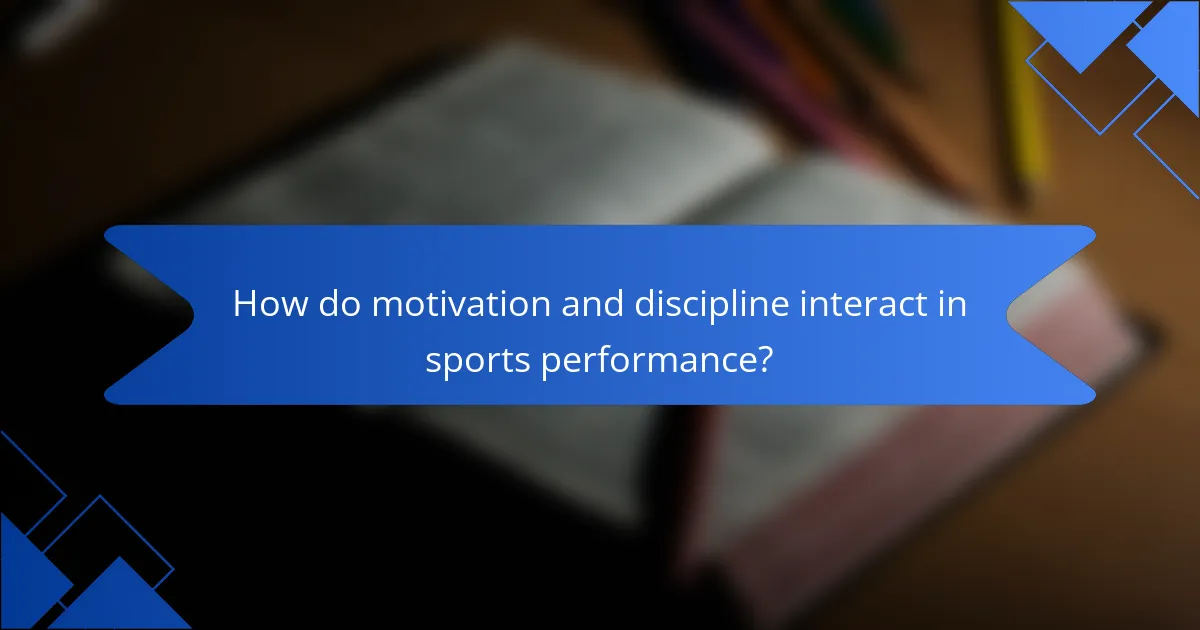 How do motivation and discipline interact in sports performance?